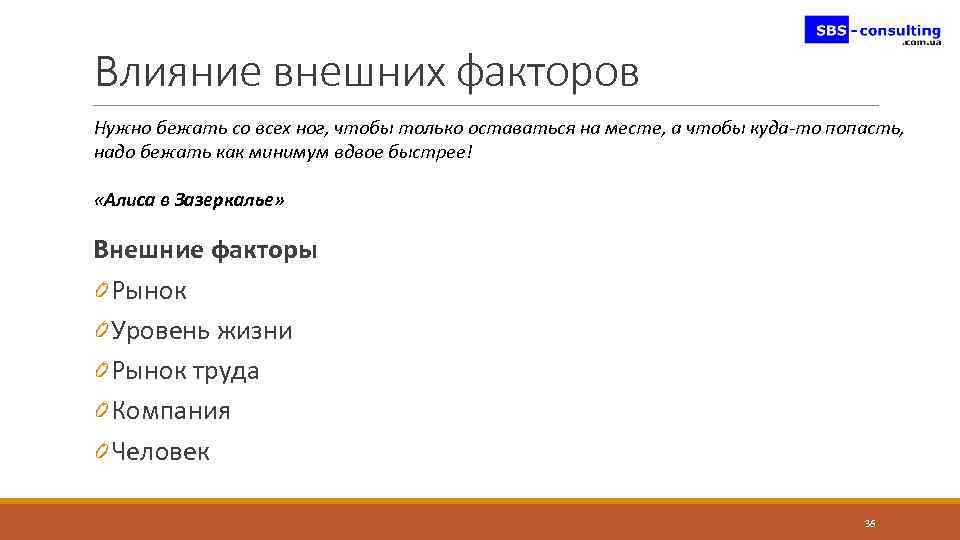 SBS-consulting
.com.ua

Влияние внешних факторов

Нужно бежать со всех ног, чтобы только оставаться на месте, а чтобы куда-то попасть, надо бежать как минимум вдвое быстрее!

«Алиса в Зазеркалье»

Внешние факторы

Рынок

Уровень жизни

Рынок труда

Компания

Человек

36